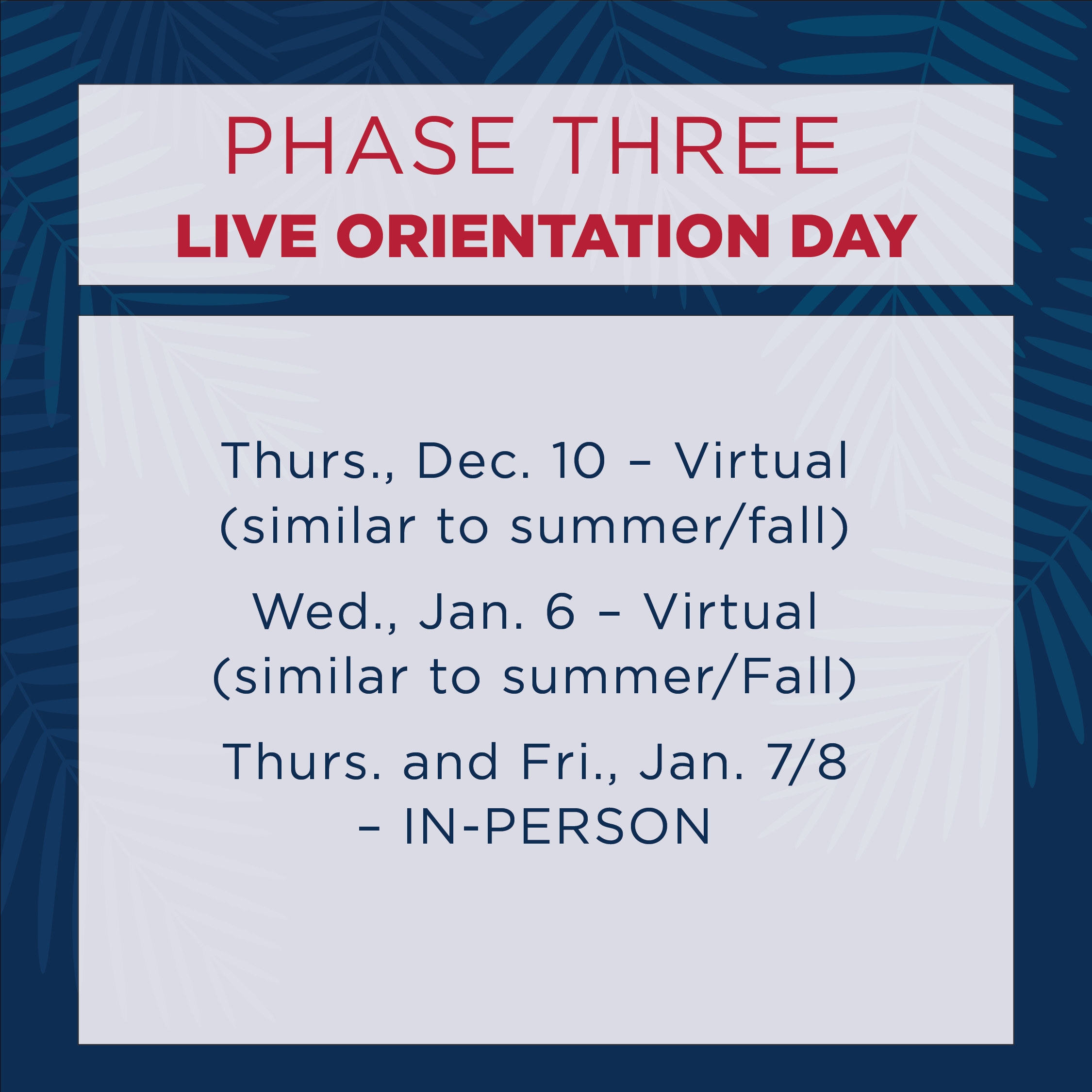 PHASE THREE
LIVE ORIENTATION DAY

Thurs., Dec. 10 – Virtual (similar to summer/fall)

Wed., Jan. 6 – Virtual (similar to summer/Fall)

Thurs. and Fri., Jan. 7/8 – IN-PERSON